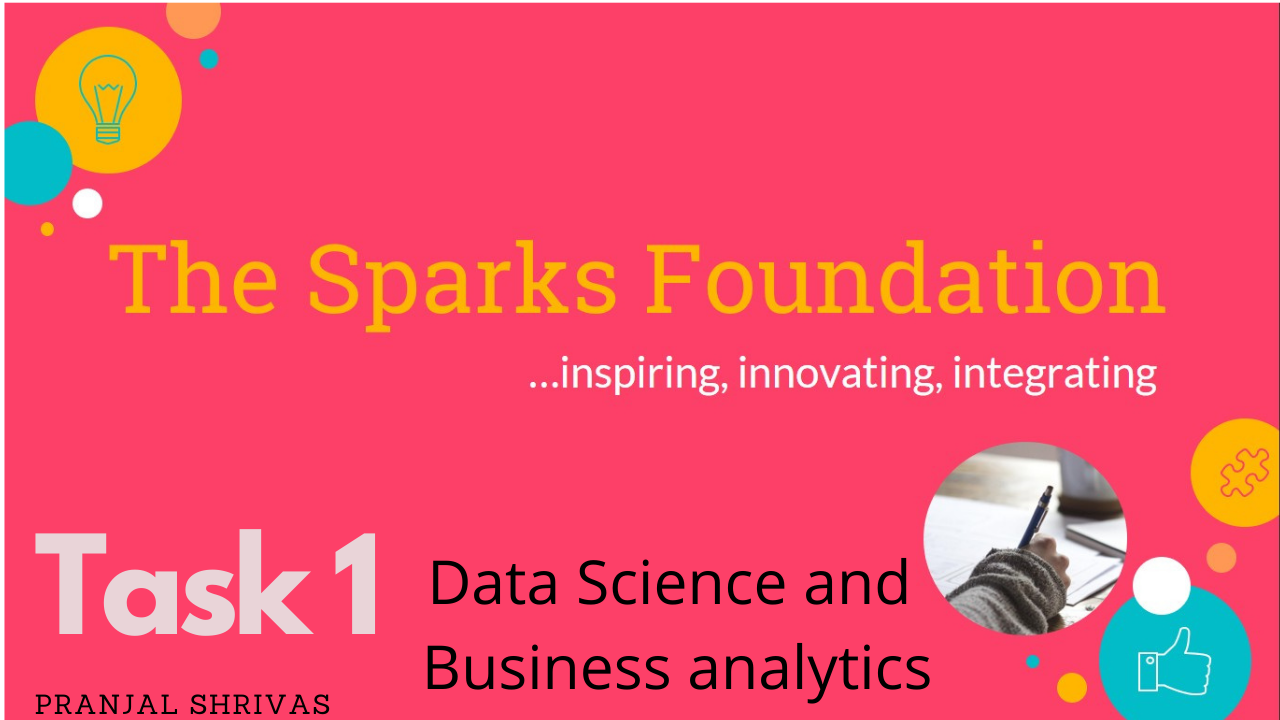 The Sparks Foundation

...inspiring, innovating, integrating

Task 1

Data Science and Business analytics

PRANJAL SHRIVAS